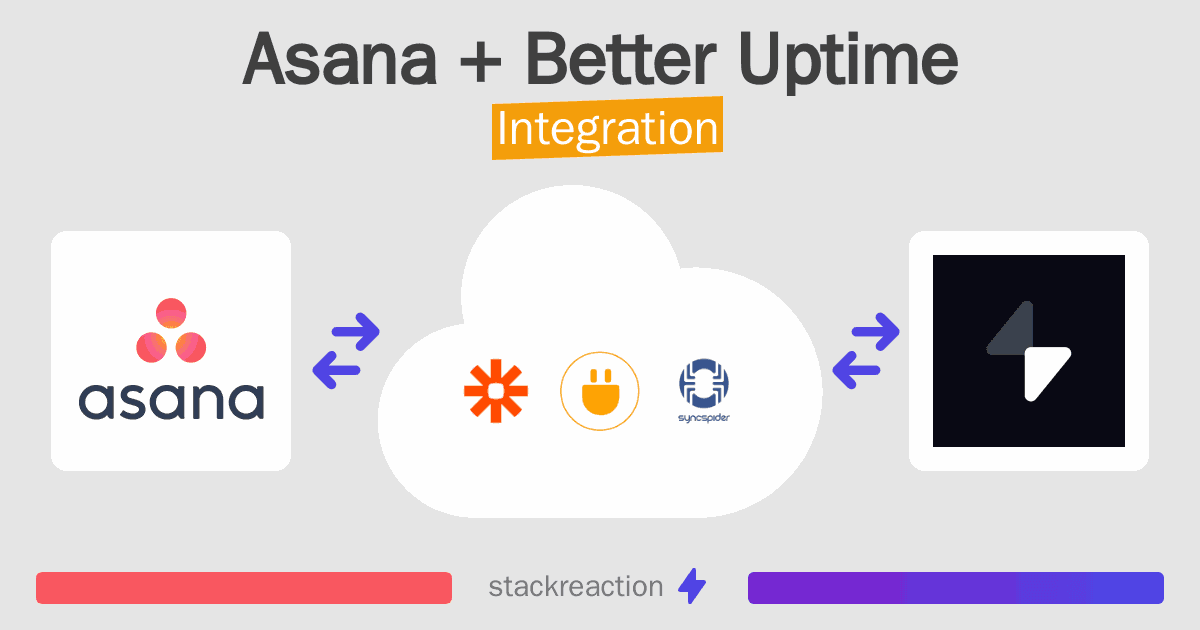 Asana + Better Uptime
Integration

asana

syncspider

stackreaction